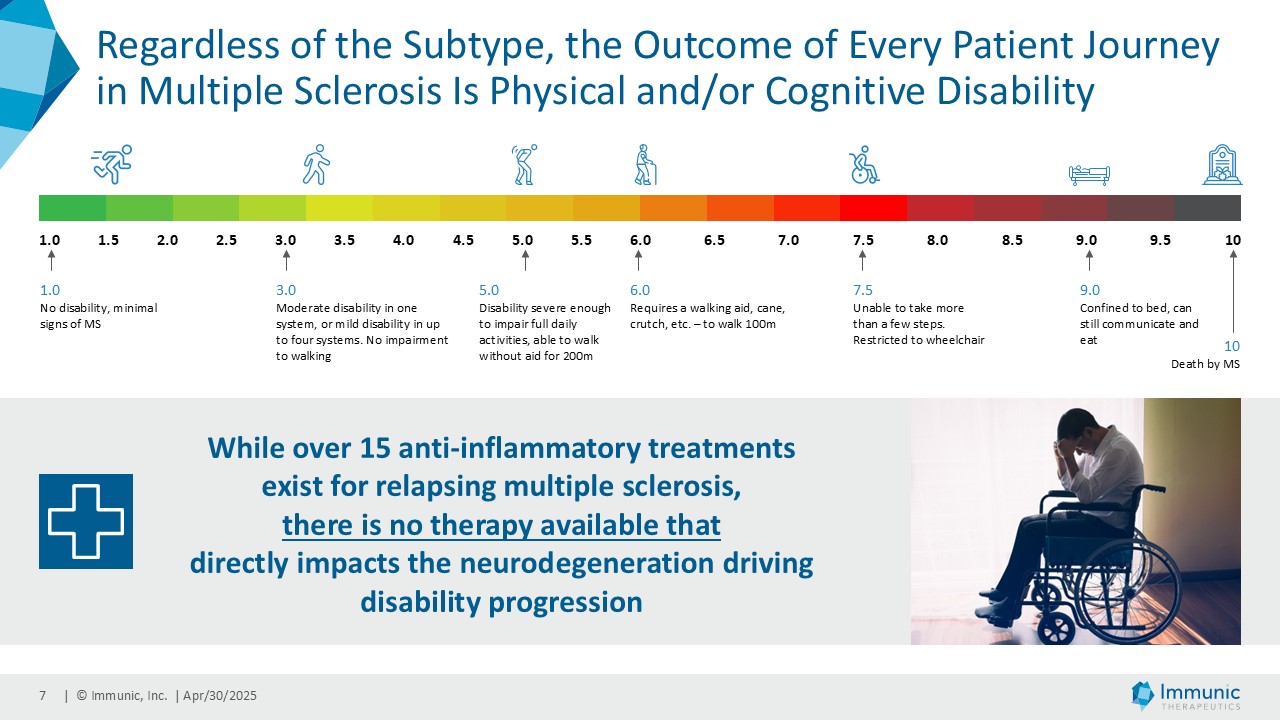 Regardless of the Subtype, the Outcome of Every Patient Journey in Multiple Sclerosis Is Physical and/or Cognitive Disability

1.0 1.5 2.0 2.5 3.0 3.5 4.0 4.5 5.0 5.5 6.0 6.5 7.0 7.5 8.0 8.5 9.0 9.5 10

1.0
No disability, minimal signs of MS

3.0
Moderate disability in one system, or mild disability in up to four systems. No impairment to walking

5.0
Disability severe enough to impair full daily activities, able to walk without aid for 200m

6.0
Requires a walking aid, cane, crutch, etc. – to walk 100m

7.5
Unable to take more than a few steps. Restricted to wheelchair

9.0
Confined to bed, can still communicate and eat

10
Death by MS

While over 15 anti-inflammatory treatments exist for relapsing multiple sclerosis, there is no therapy available that directly impacts the neurodegeneration driving disability progression

7 | © Immunic, Inc. | Apr/30/2025

Immunic THERAPEUTICS